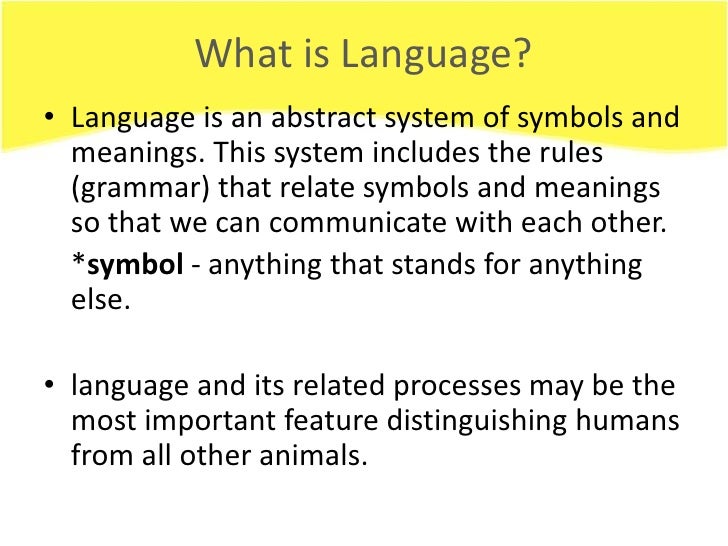 What is Language?

• Language is an abstract system of symbols and meanings. This system includes the rules (grammar) that relate symbols and meanings so that we can communicate with each other.

*symbol - anything that stands for anything else.

• language and its related processes may be the most important feature distinguishing humans from all other animals.